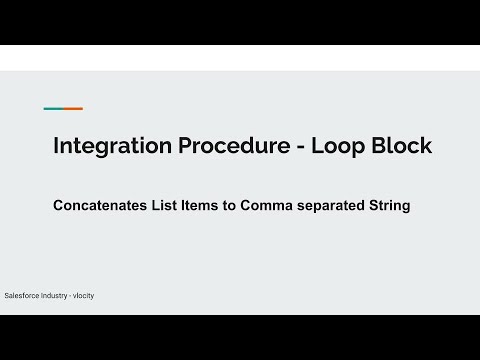 Integration Procedure - Loop Block

Concatenates List Items to Comma separated String

Salesforce Industry - vlocity